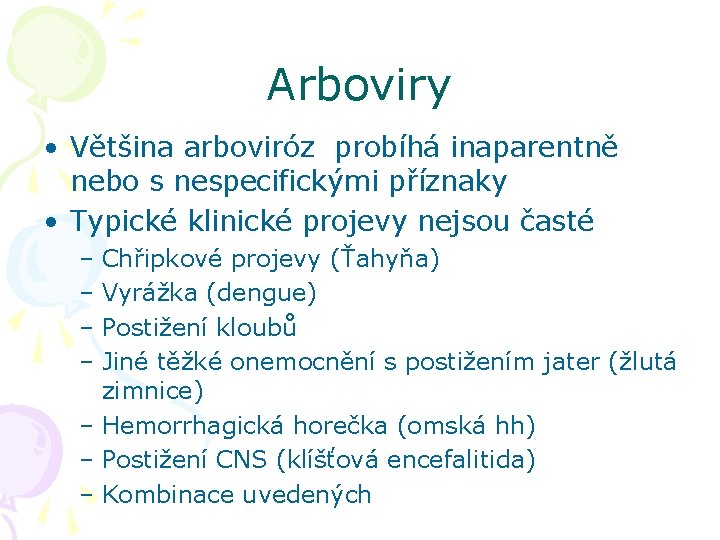 Arboviry

• Většina arboviróz probíhá inaparentně nebo s nespecifickými příznaky
• Typické klinické projevy nejsou časté
– Chřipkové projevy (Ťahyňa)
– Vyrážka (dengue)
– Postižení kloubů
– Jiné těžké onemocnění s postižením jater (žlutá zimnice)
– Hemorrhagická horečka (omská hh)
– Postižení CNS (klíšťová encefalitida)
– Kombinace uvedených